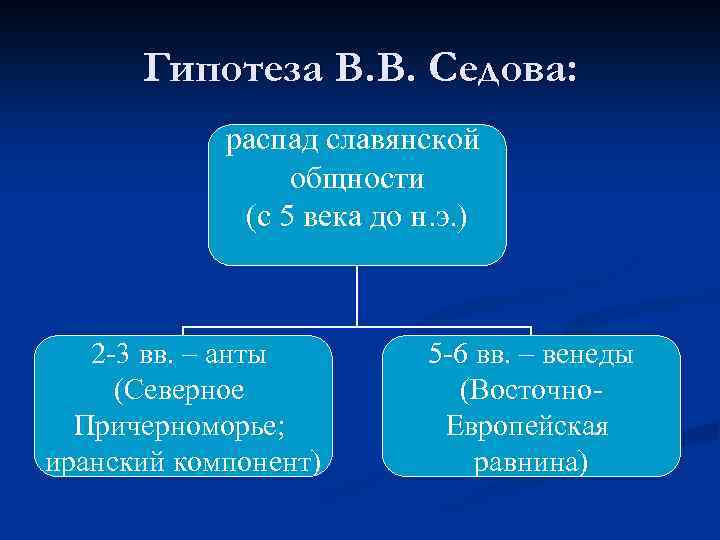 Гипотеза В.В. Седова:

распад славянской общности (с 5 века до н.э.)

2-3 вв. – анты (Северное Причерноморье; иранский компонент)

5-6 вв. – венеды (Восточно-Европейская равнина)